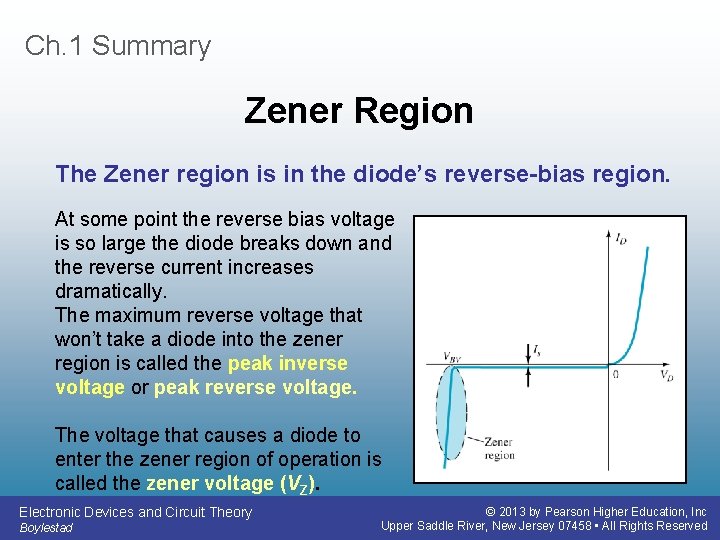 Ch.1 Summary

Zener Region

The Zener region is in the diode's reverse-bias region.

At some point the reverse bias voltage is so large the diode breaks down and the reverse current increases dramatically.
The maximum reverse voltage that won't take a diode into the zener region is called the peak inverse voltage or peak reverse voltage.

The voltage that causes a diode to enter the zener region of operation is called the zener voltage ($V_Z$).

$I_D$
$V_{BV}$
$I_s$
0
$V_D$
Zener region

Electronic Devices and Circuit Theory
Boylestad

© 2013 by Pearson Higher Education, Inc
Upper Saddle River, New Jersey 07458 • All Rights Reserved